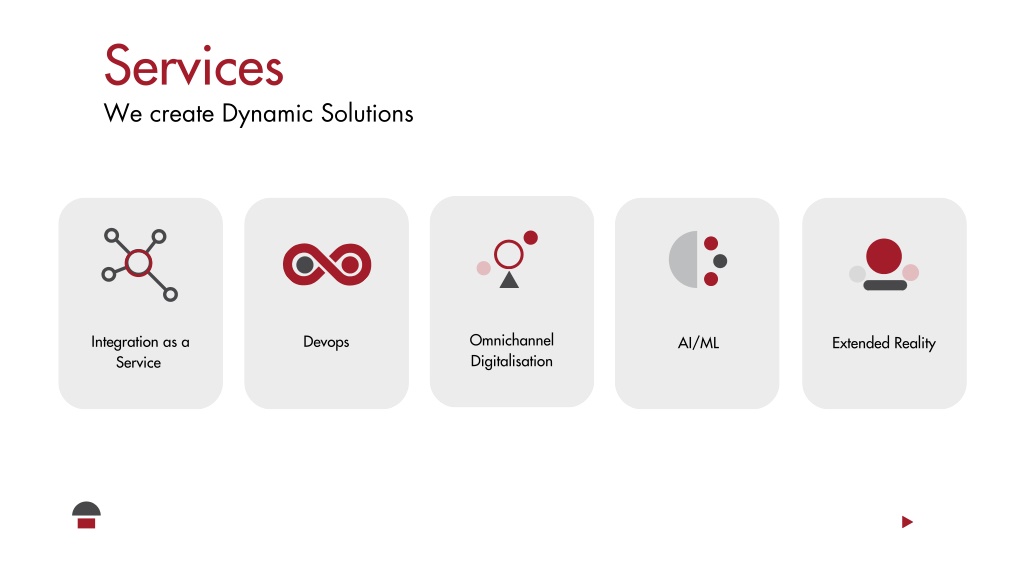 Services
We create Dynamic Solutions

Integration as a Service

Devops

Omnichannel Digitalisation

AI/ML

Extended Reality